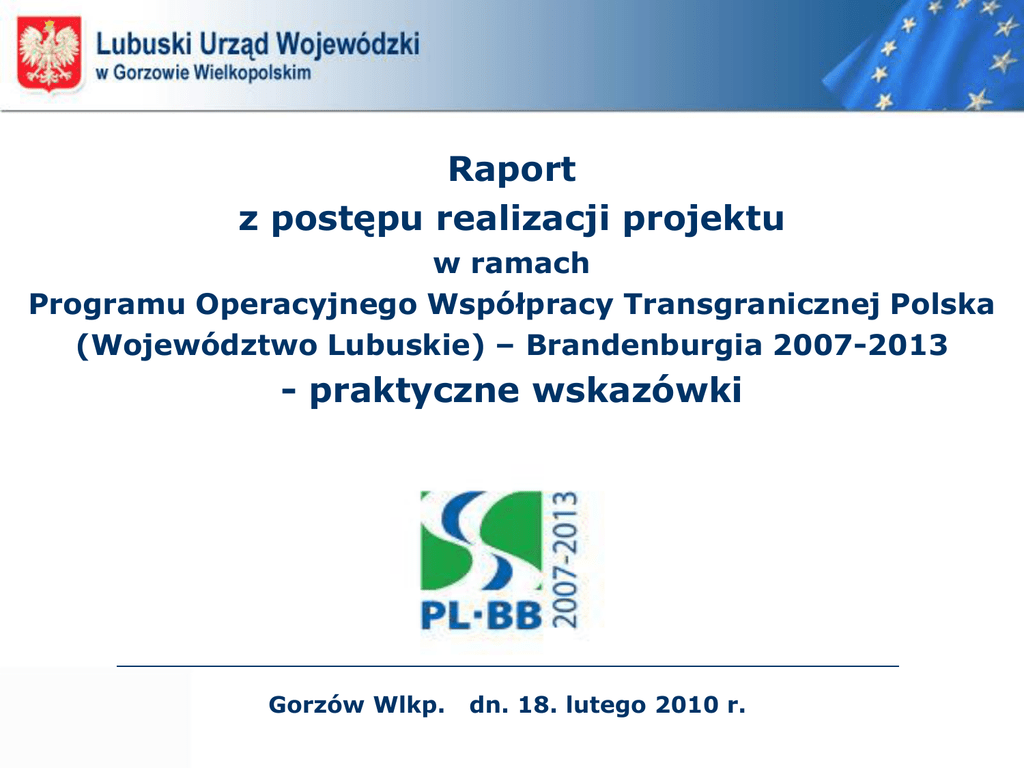 Lubuski Urząd Wojewódzki
w Gorzowie Wielkopolskim

Raport
z postępu realizacji projektu
w ramach
Programu Operacyjnego Współpracy Transgranicznej Polska (Województwo Lubuskie) – Brandenburgia 2007-2013
- praktyczne wskazówki

PL·BB 2007-2013

Gorzów Wlkp. dn. 18. lutego 2010 r.